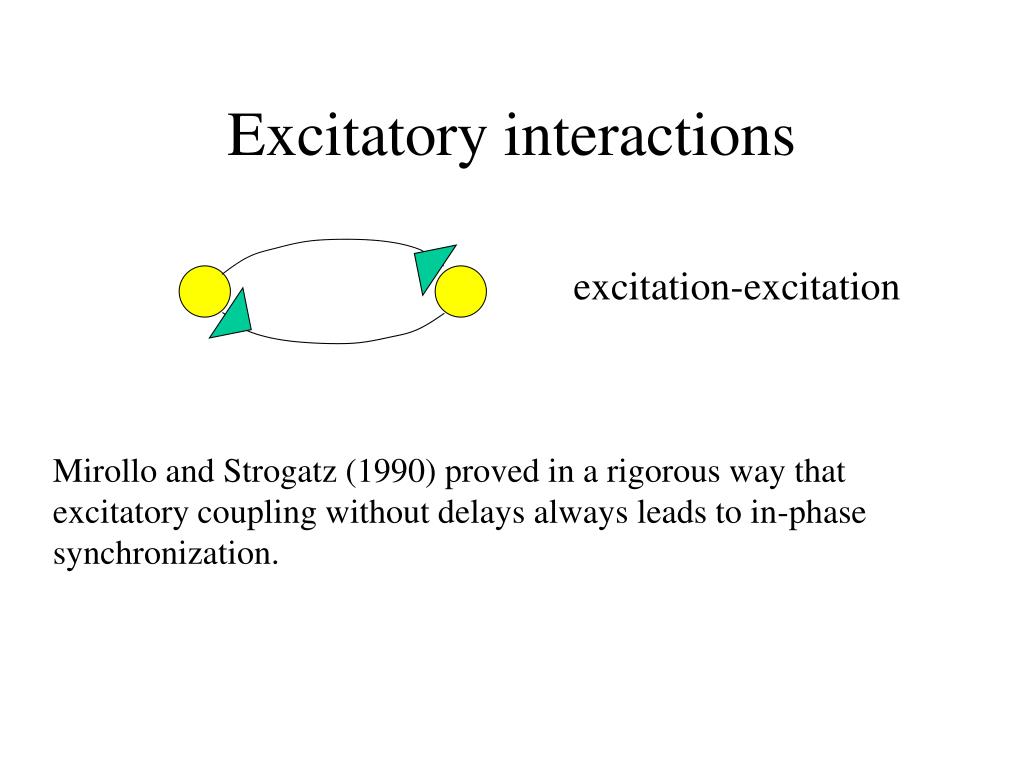 Excitatory interactions

excitation-excitation

Mirollo and Strogatz (1990) proved in a rigorous way that excitatory coupling without delays always leads to in-phase synchronization.